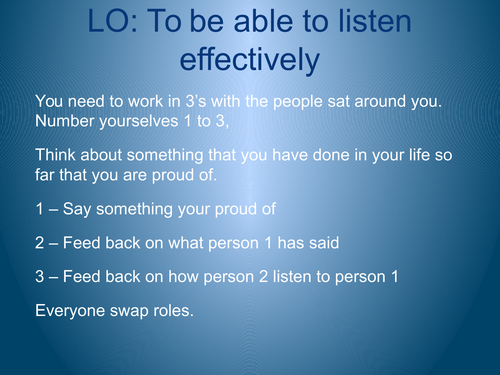 LO: To be able to listen effectively

You need to work in 3’s with the people sat around you. Number yourselves 1 to 3,

Think about something that you have done in your life so far that you are proud of.

1 – Say something your proud of

2 – Feed back on what person 1 has said

3 – Feed back on how person 2 listen to person 1

Everyone swap roles.